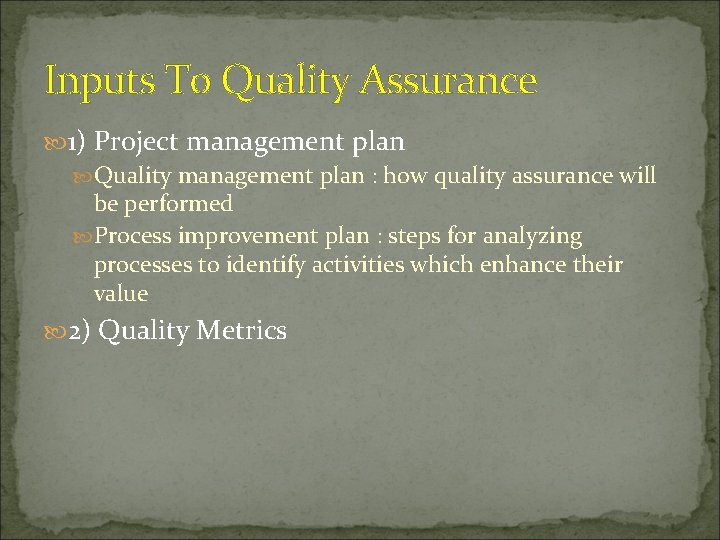 Inputs To Quality Assurance

1) Project management plan

Quality management plan : how quality assurance will be performed

Process improvement plan : steps for analyzing processes to identify activities which enhance their value

2) Quality Metrics